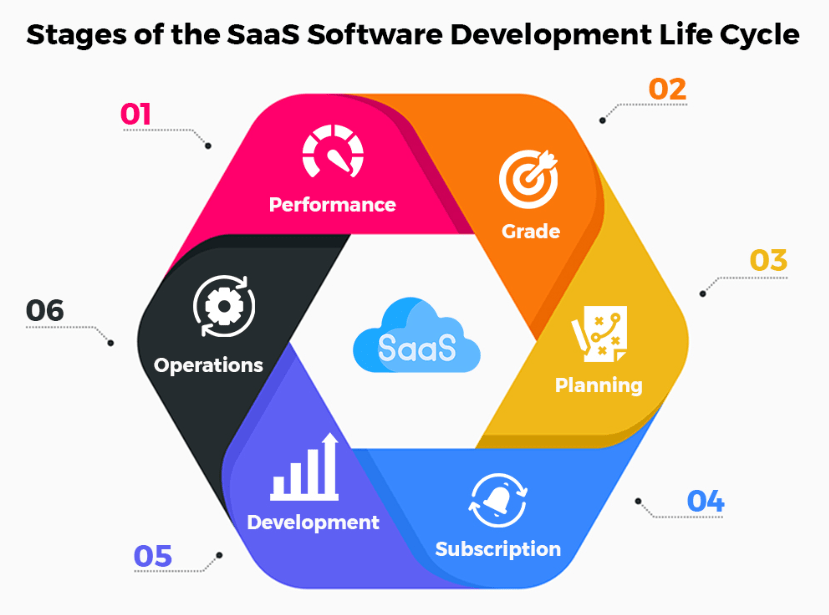 Stages of the SaaS Software Development Life Cycle

01

Performance

02

Grade

03

Planning

04

Subscription

05

Development

06

Operations

SaaS